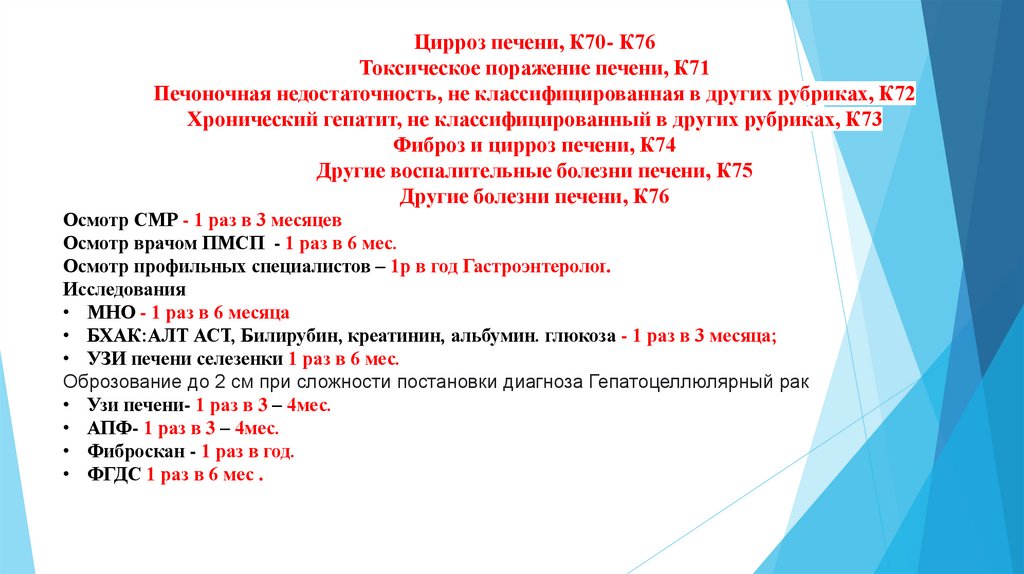 Цирроз печени, К70- К76
Токсическое поражение печени, К71
Печоночная недостаточность, не классифицированная в других рубриках, К72
Хронический гепатит, не классифицированный в других рубриках, К73
Фиброз и цирроз печени, К74
Другие воспалительные болезни печени, К75
Другие болезни печени, К76

Осмотр СМР - 1 раз в 3 месяцев
Осмотр врачом ПМСП - 1 раз в 6 мес.
Осмотр профильных специалистов – 1р в год Гастроэнтеролог.
Исследования
• МНО - 1 раз в 6 месяца
• БХАК:АЛТ АСТ, Билирубин, креатинин, альбумин. глюкоза - 1 раз в 3 месяца;
• УЗИ печени селезенки 1 раз в 6 мес.
Оброзование до 2 см при сложности постановки диагноза Гепатоцеллюлярный рак
• Узи печени- 1 раз в 3 – 4мес.
• АПФ- 1 раз в 3 – 4мес.
• Фиброскан - 1 раз в год.
• ФГДС 1 раз в 6 мес .